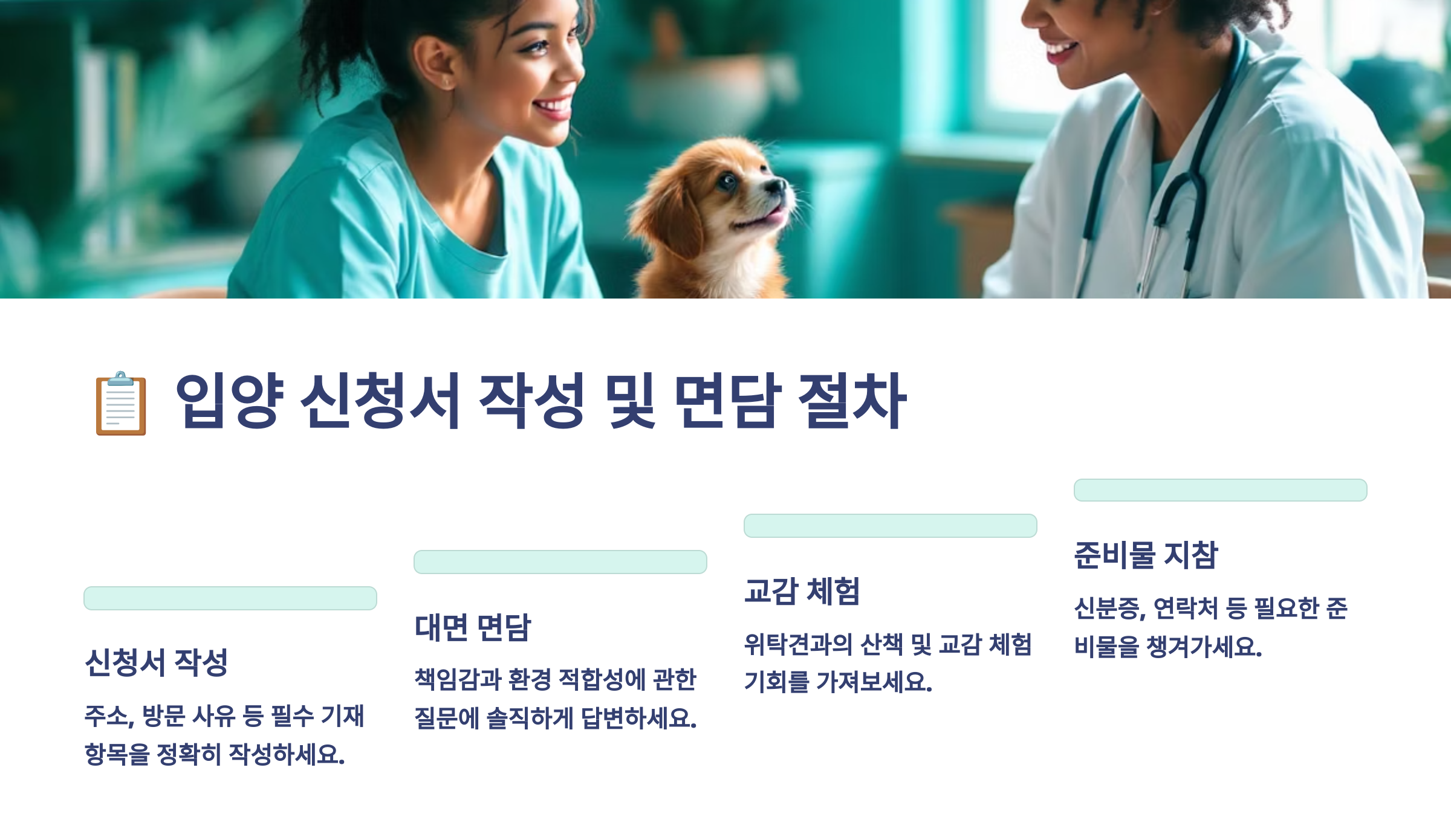 📋 입양 신청서 작성 및 면담 절차

신청서 작성

주소, 방문 사유 등 필수 기재 항목을 정확히 작성하세요.

대면 면담

책임감과 환경 적합성에 관한 질문에 솔직하게 답변하세요.

교감 체험

위탁견과의 산책 및 교감 체험 기회를 가져보세요.

준비물 지참

신분증, 연락처 등 필요한 준비물을 챙겨가세요.